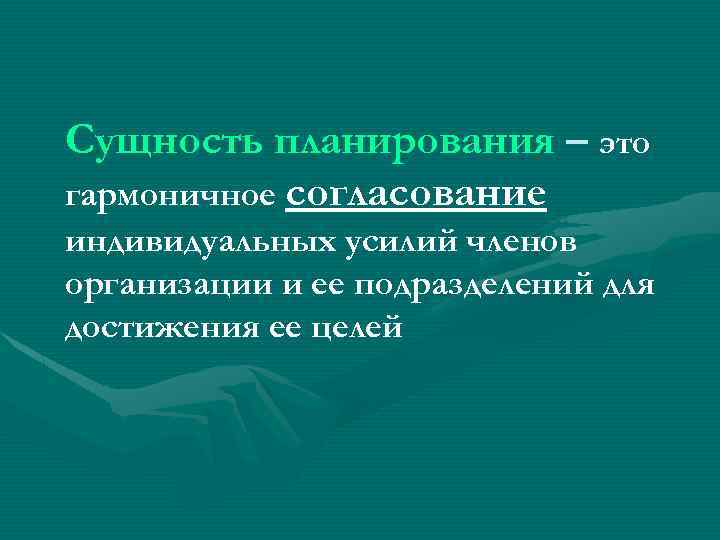 Сущность планирования – это гармоничное согласование индивидуальных усилий членов организации и ее подразделений для достижения ее целей